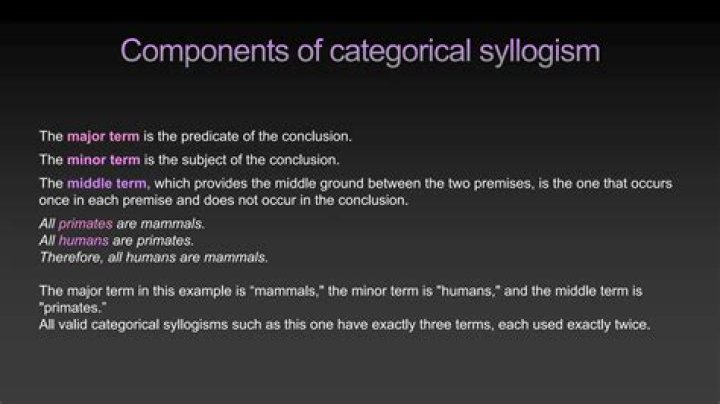 Components of categorical syllogism

The major term is the predicate of the conclusion.

The minor term is the subject of the conclusion.

The middle term, which provides the middle ground between the two premises, is the one that occurs once in each premise and does not occur in the conclusion.

All primates are mammals.
All humans are primates.
Therefore, all humans are mammals.

The major term in this example is "mammals," the minor term is "humans," and the middle term is "primates."
All valid categorical syllogisms such as this one have exactly three terms, each used exactly twice.